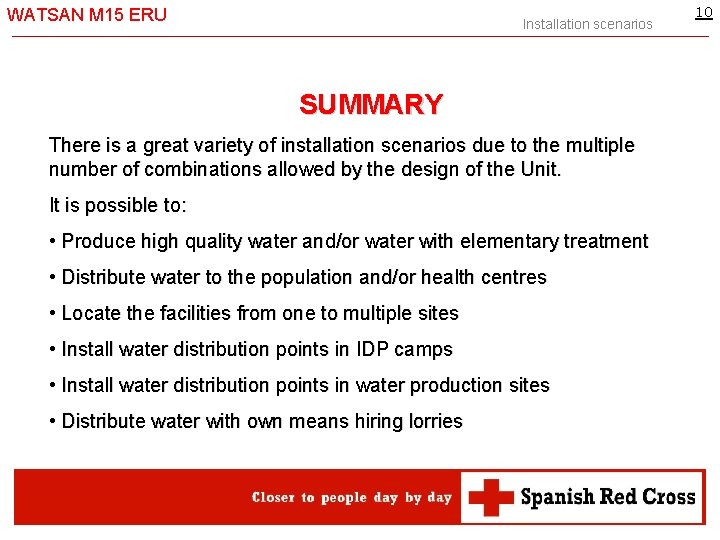 WATSAN M15 ERU

Installation scenarios

10

SUMMARY

There is a great variety of installation scenarios due to the multiple number of combinations allowed by the design of the Unit.

It is possible to:

• Produce high quality water and/or water with elementary treatment

• Distribute water to the population and/or health centres

• Locate the facilities from one to multiple sites

• Install water distribution points in IDP camps

• Install water distribution points in water production sites

• Distribute water with own means hiring lorries

Closer to people day by day

Spanish Red Cross